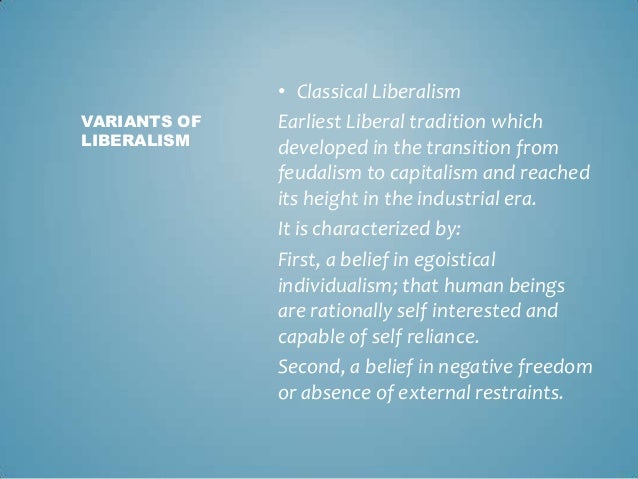 VARIANTS OF LIBERALISM

• Classical Liberalism

Earliest Liberal tradition which developed in the transition from feudalism to capitalism and reached its height in the industrial era.

It is characterized by:

First, a belief in egoistical individualism; that human beings are rationally self interested and capable of self reliance.

Second, a belief in negative freedom or absence of external restraints.